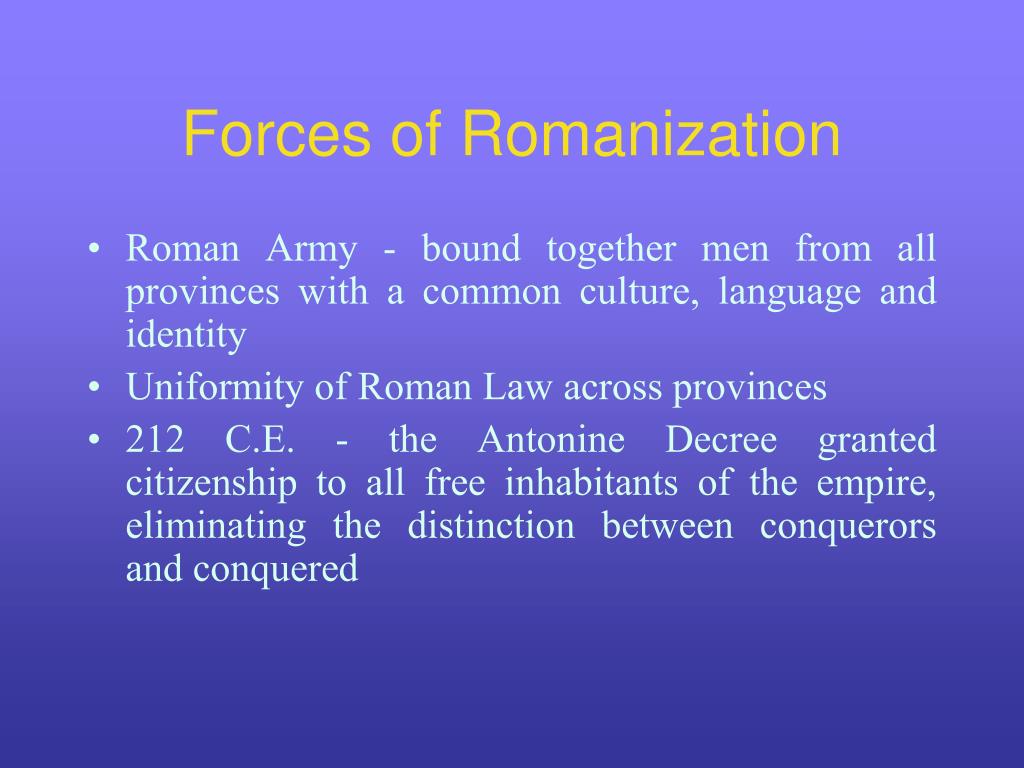 Forces of Romanization

• Roman Army - bound together men from all provinces with a common culture, language and identity
• Uniformity of Roman Law across provinces
• 212 C.E. - the Antonine Decree granted citizenship to all free inhabitants of the empire, eliminating the distinction between conquerors and conquered